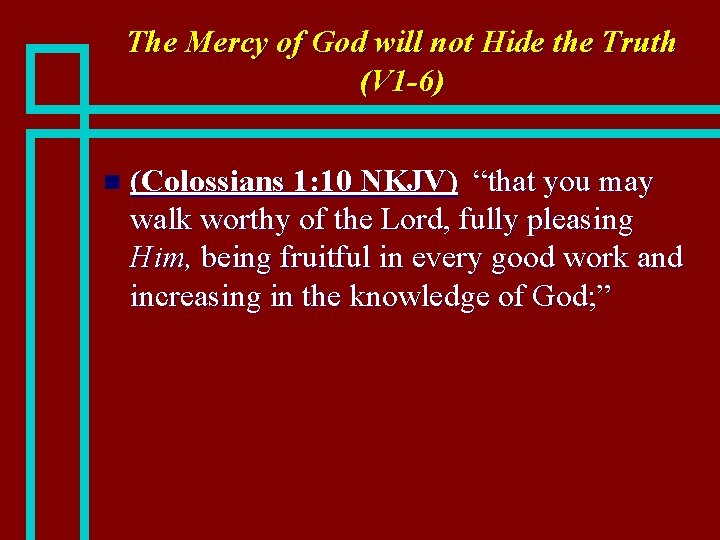 The Mercy of God will not Hide the Truth (V1-6)

(Colossians 1:10 NKJV) “that you may walk worthy of the Lord, fully pleasing Him, being fruitful in every good work and increasing in the knowledge of God;”